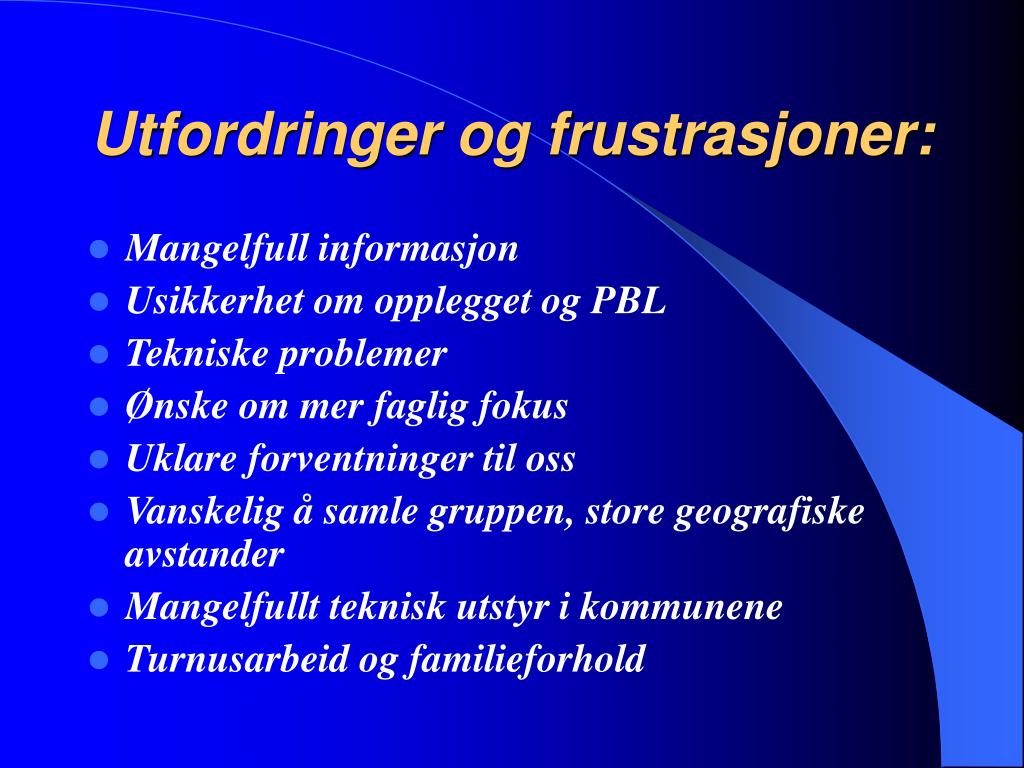 Utfordringer og frustrasjoner:

- Mangelfull informasjon
- Usikkerhet om opplegget og PBL
- Tekniske problemer
- Ønske om mer faglig fokus
- Uklare forventninger til oss
- Vanskelig å samle gruppen, store geografiske avstander
- Mangelfullt teknisk utstyr i kommunene
- Turnusarbeid og familieforhold